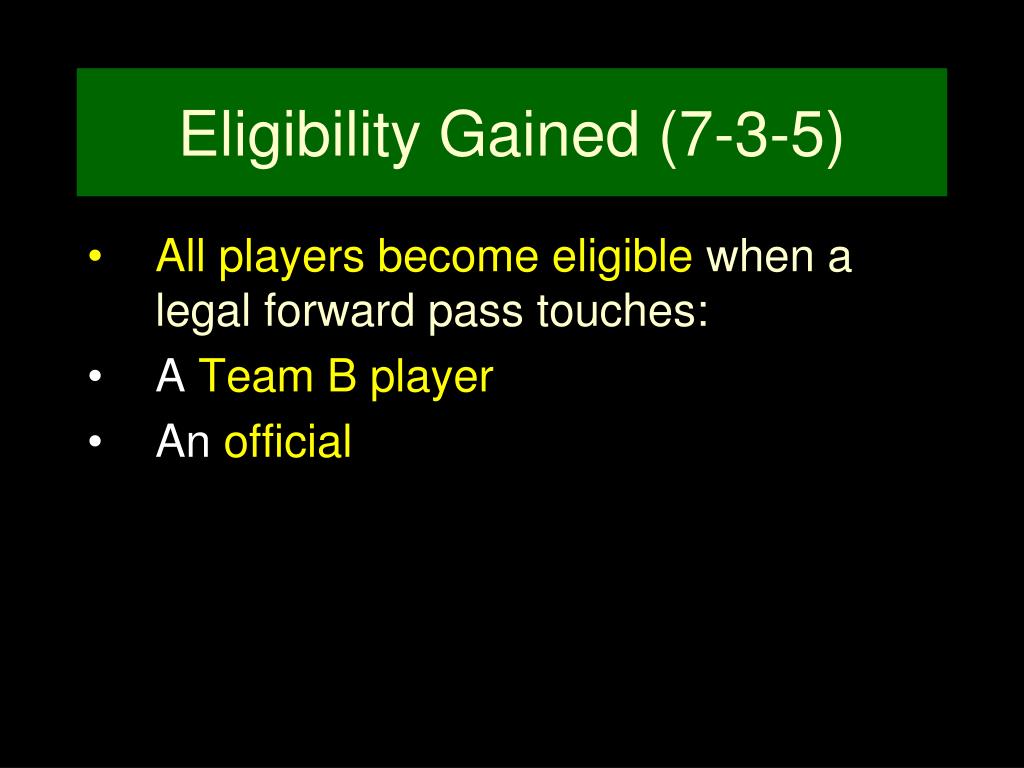 Eligibility Gained (7-3-5)

• All players become eligible when a legal forward pass touches:
• A Team B player
• An official